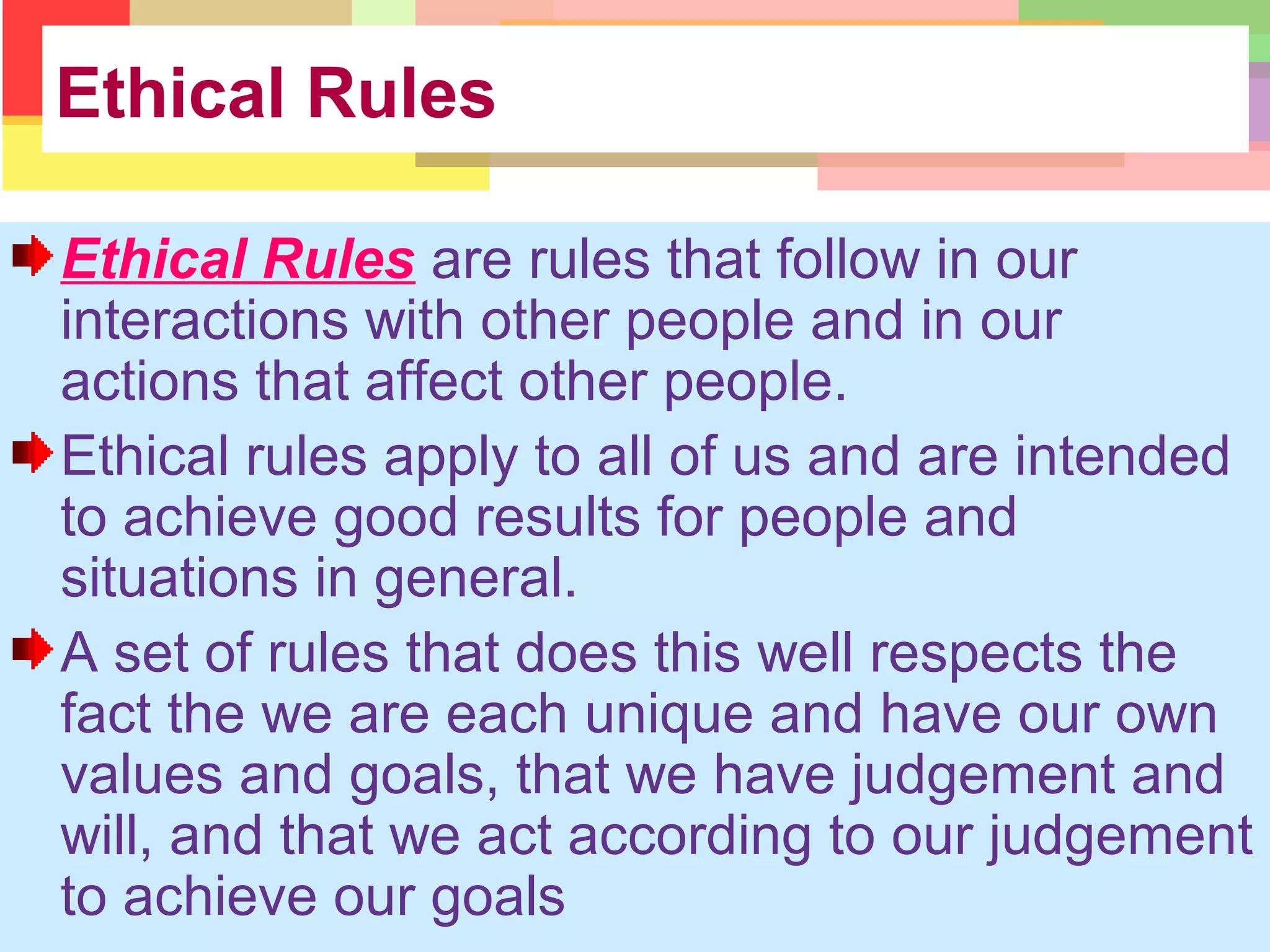 Ethical Rules

Ethical Rules are rules that follow in our interactions with other people and in our actions that affect other people.

Ethical rules apply to all of us and are intended to achieve good results for people and situations in general.

A set of rules that does this well respects the fact the we are each unique and have our own values and goals, that we have judgement and will, and that we act according to our judgement to achieve our goals